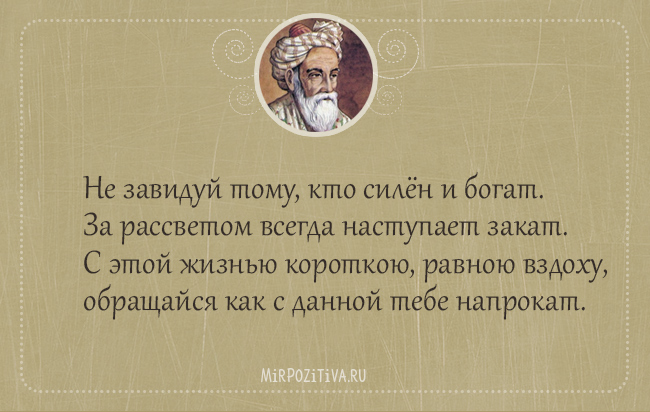 Не завидуй тому, кто силён и богат.
За рассветом всегда наступает закат.
С этой жизнью короткою, равною вздоху,
обращайся как с данной тебе напрокат.

MiRPOZiTiVA.RU